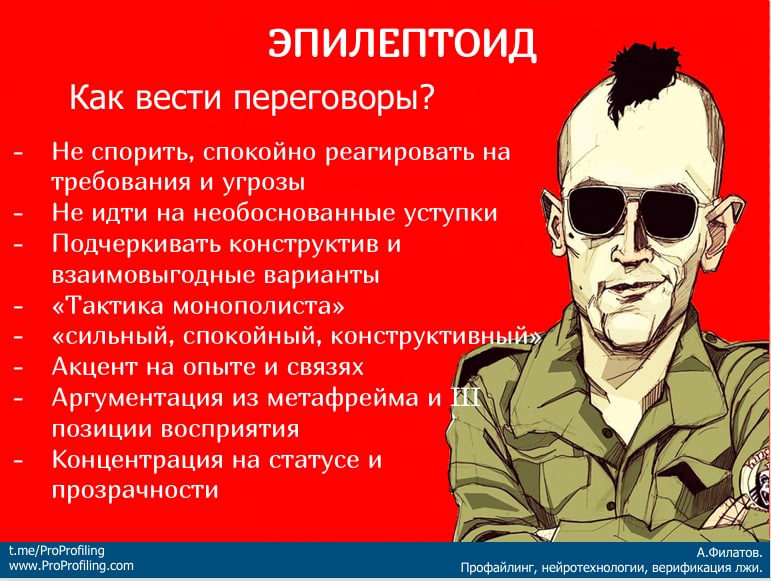 ЭПИЛЕПТОИД

Как вести переговоры?

- Не спорить, спокойно реагировать на требования и угрозы
- Не идти на необоснованные уступки
- Подчеркивать конструктив и взаимовыгодные варианты
- «Тактика монополиста»
- «сильный, спокойный, конструктивный»
- Акцент на опыте и связях
- Аргументация из метафрейма и III позиции восприятия
- Концентрация на статусе и прозрачности

t.me/ProProfiling
www.ProProfiling.com

А.Филатов.
Профайлинг, нейротехнологии, верификация лжи.